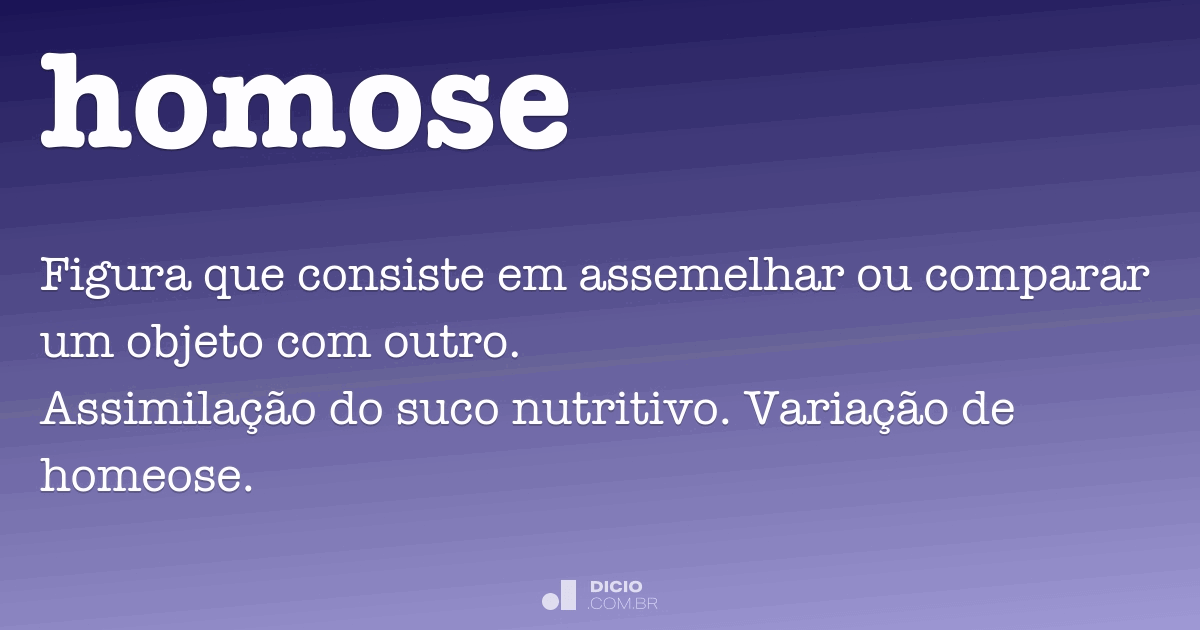 homose

Figura que consiste em assemelhar ou comparar um objeto com outro.
Assimilação do suco nutritivo. Variação de homeose.

DICIO
.COM.BR